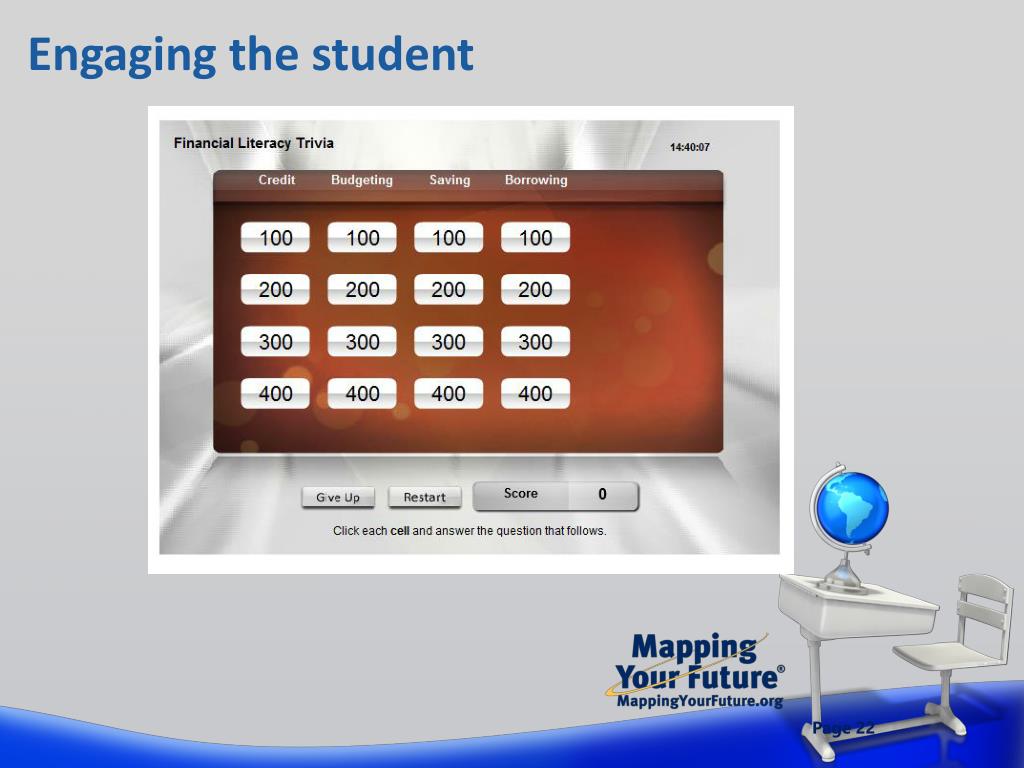 Engaging the student

Financial Literacy Trivia

14:40:07

| Credit | Budgeting | Saving | Borrowing |
|---|---|---|---|
| 100 | 100 | 100 | 100 |
| 200 | 200 | 200 | 200 |
| 300 | 300 | 300 | 300 |
| 400 | 400 | 400 | 400 |

Give Up Restart Score 0

Click each cell and answer the question that follows.

Mapping Your Future®
MappingYourFuture.org

Page 22